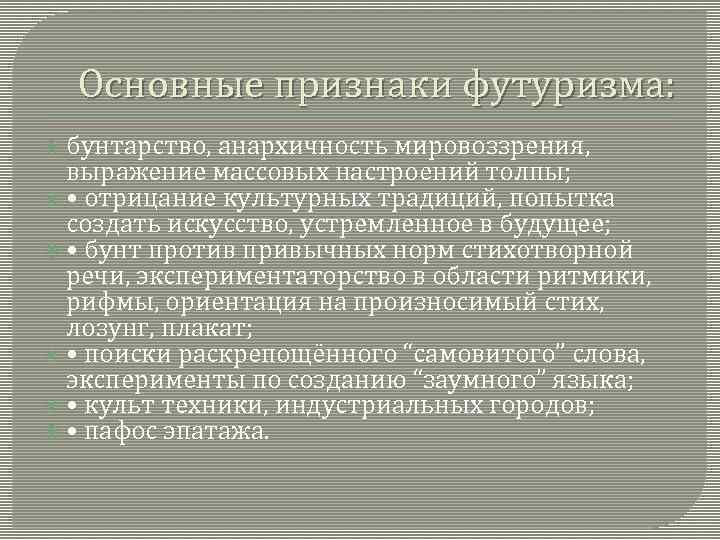 Основные признаки футуризма:

бунтарство, анархичность мировоззрения, выражение массовых настроений толпы;

• отрицание культурных традиций, попытка создать искусство, устремленное в будущее;

• бунт против привычных норм стихотворной речи, экспериментаторство в области ритмики, рифмы, ориентация на произносимый стих, лозунг, плакат;

• поиски раскрепощённого “самовитого” слова, эксперименты по созданию “заумного” языка;

• культ техники, индустриальных городов;

• пафос эпатажа.